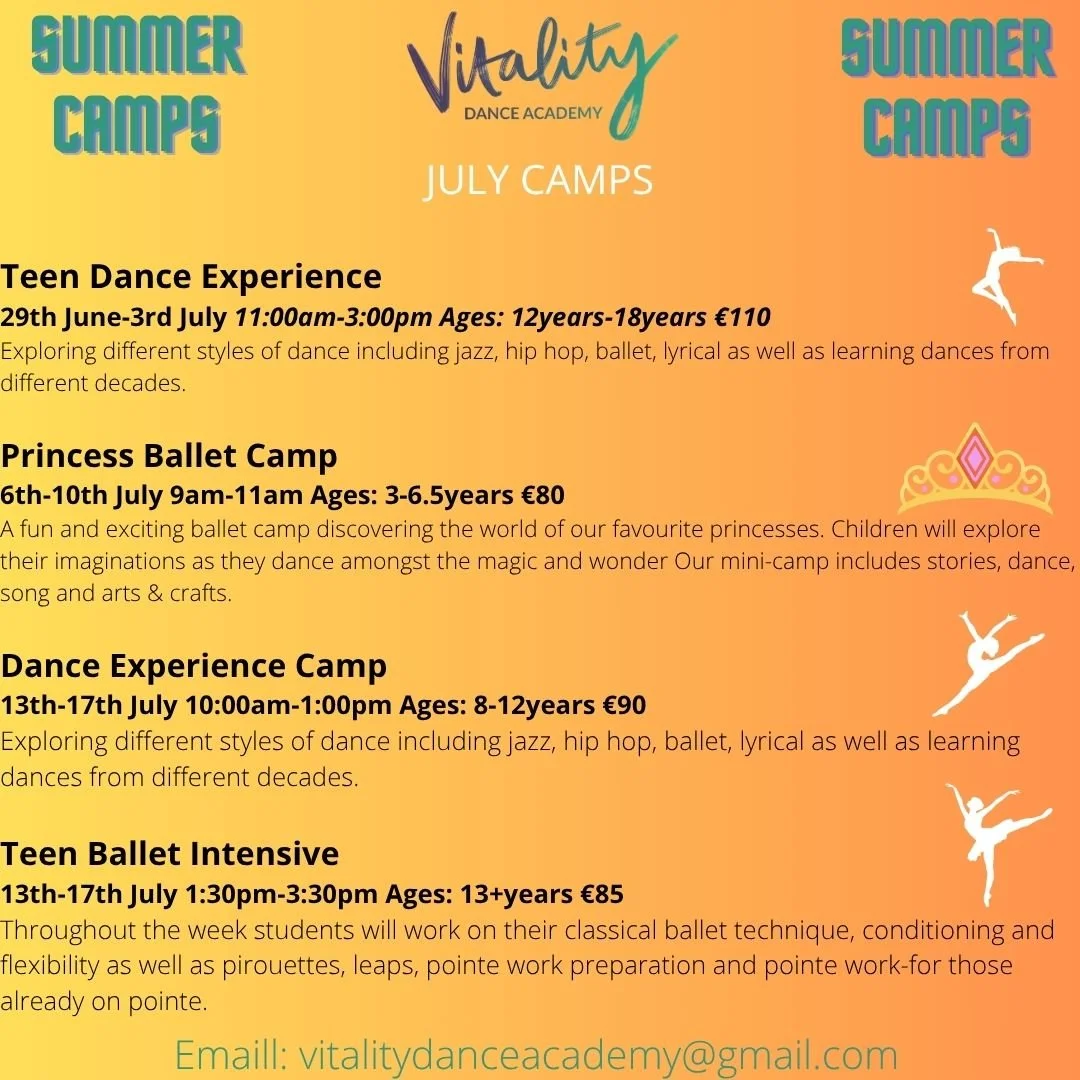 SUMMER CAMPS

Vitality
DANCE ACADEMY

SUMMER CAMPS

JULY CAMPS

Teen Dance Experience
29th June-3rd July 11:00am-3:00pm Ages: 12years-18years €110
Exploring different styles of dance including jazz, hip hop, ballet, lyrical as well as learning dances from different decades.

Princess Ballet Camp
6th-10th July 9am-11am Ages: 3-6.5years €80
A fun and exciting ballet camp discovering the world of our favourite princesses. Children will explore their imaginations as they dance amongst the magic and wonder Our mini-camp includes stories, dance, song and arts & crafts.

Dance Experience Camp
13th-17th July 10:00am-1:00pm Ages: 8-12years €90
Exploring different styles of dance including jazz, hip hop, ballet, lyrical as well as learning dances from different decades.

Teen Ballet Intensive
13th-17th July 1:30pm-3:30pm Ages: 13+years €85
Throughout the week students will work on their classical ballet technique, conditioning and flexibility as well as pirouettes, leaps, pointe work preparation and pointe work-for those already on pointe.

Emaill: vitalitydanceacademy@gmail.com